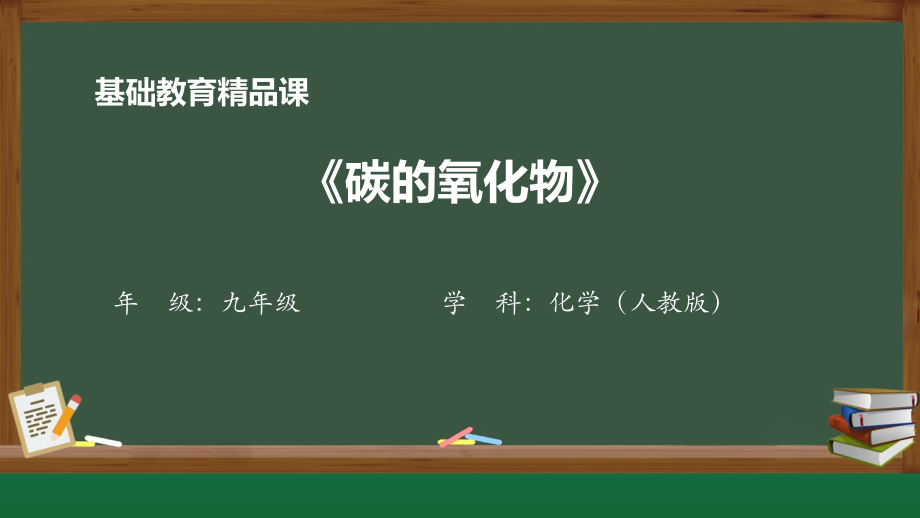 基础教育精品课

《碳的氧化物》

年　级：九年级

学　科：化学（人教版）